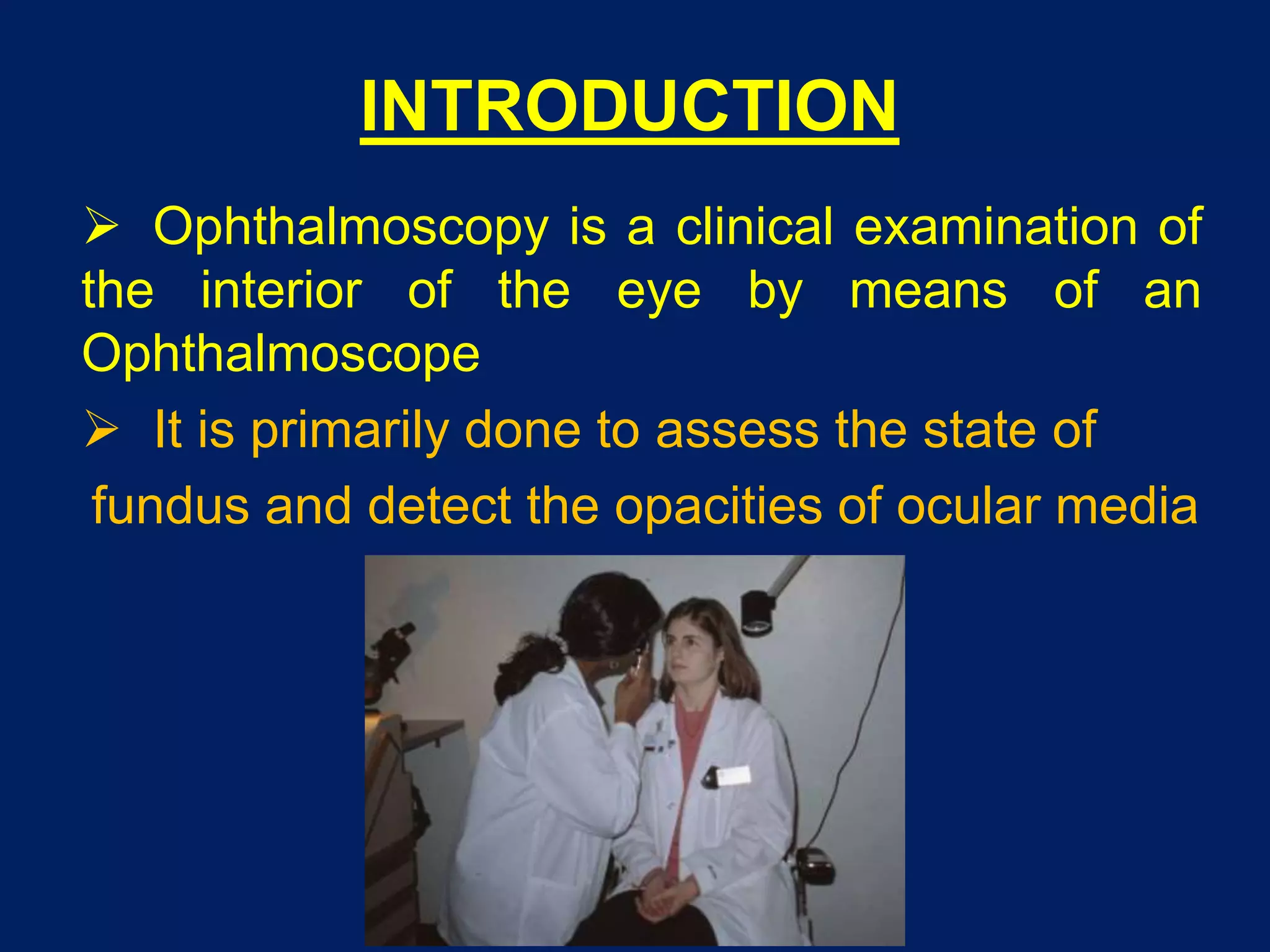 INTRODUCTION

➢ Ophthalmoscopy is a clinical examination of the interior of the eye by means of an Ophthalmoscope

➢ It is primarily done to assess the state of fundus and detect the opacities of ocular media